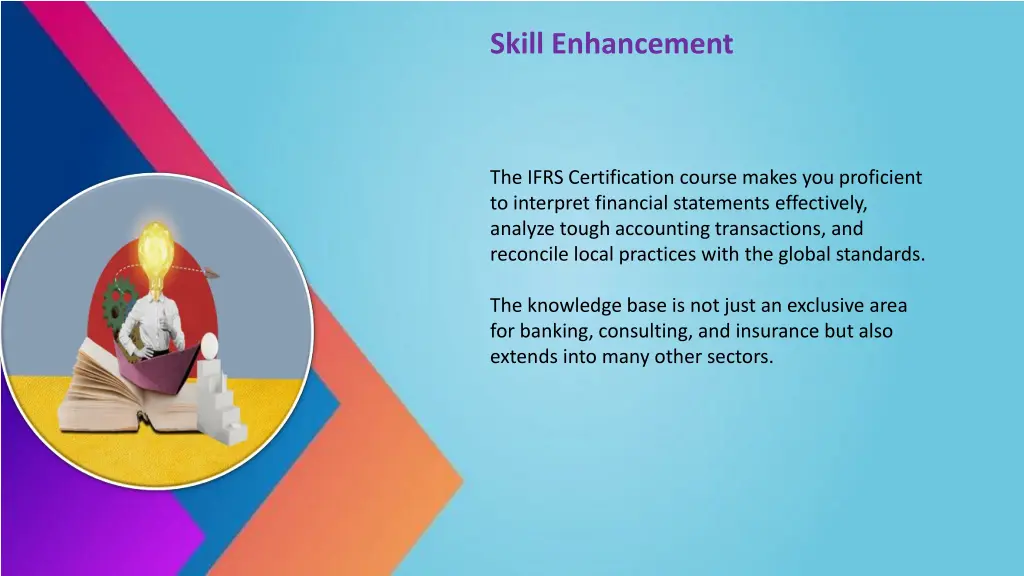 Skill Enhancement

The IFRS Certification course makes you proficient to interpret financial statements effectively, analyze tough accounting transactions, and reconcile local practices with the global standards.

The knowledge base is not just an exclusive area for banking, consulting, and insurance but also extends into many other sectors.